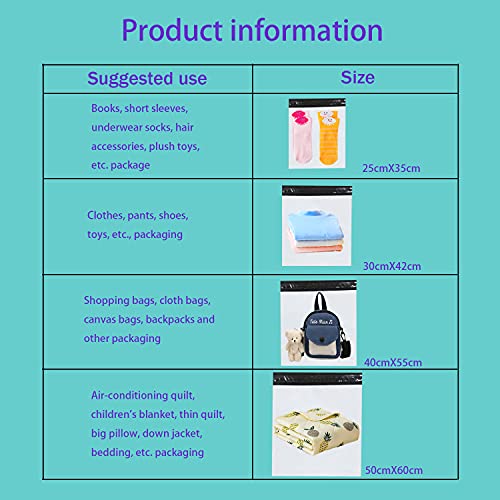 Product information

| Suggested use | Size |
|---|---|
| Books, short sleeves, underwear socks, hair accessories, plush toys, etc. package | 25cmX35cm |
| Clothes, pants, shoes, toys, etc., packaging | 30cmX42cm |
| Shopping bags, cloth bags, canvas bags, backpacks and other packaging | 40cmX55cm |
| Air-conditioning quilt, children's blanket, thin quilt, big pillow, down jacket, bedding, etc. packaging | 50cmX60cm |